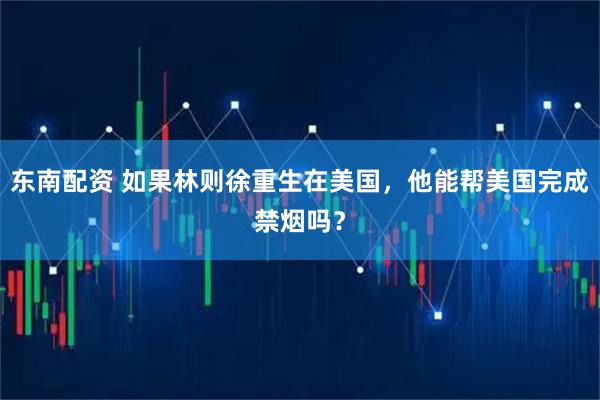 东南配资 如果林则徐重生在美国，他能帮美国完成禁烟吗？